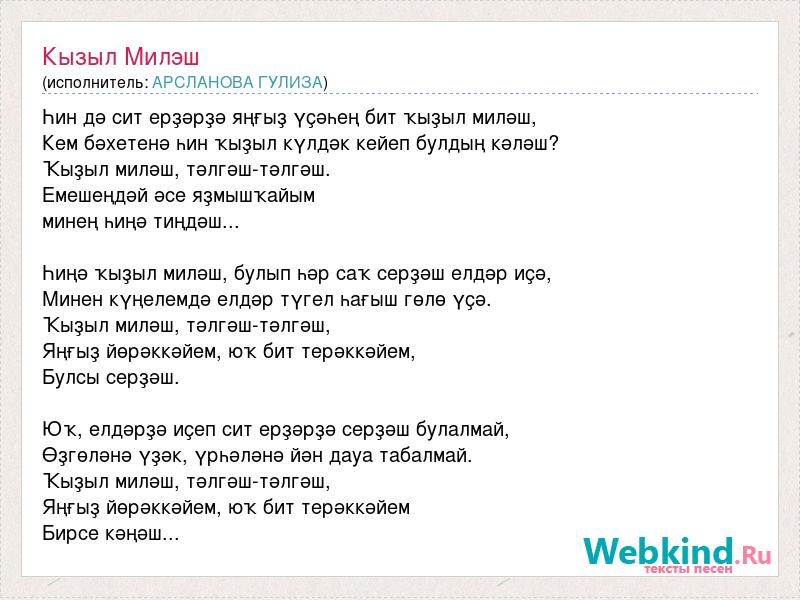 Кызыл Миләш
(исполнитель: АРСЛАНОВА ГУЛИЗА)

Һин дә сит ерҙәрҙә яңғыҙ үҫәһең бит ҡыҙыл миләш,
Кем бәхетенә һин ҡыҙыл күлдәк кейеп булдың кәләш?
Ҡыҙыл миләш, тәлгәш-тәлгәш.
Емешеңдәй әсе яҙмышҡайым
минең һиңә тиңдәш...

Һиңә ҡыҙыл миләш, булып һәр саҡ серҙәш елдәр иҫә,
Минен күңелемдә елдәр түгел һағыш гөлө үҫә.
Ҡыҙыл миләш, тәлгәш-тәлгәш,
Яңғыҙ йөрәккәйем, юҡ бит терәккәйем,
Булсы серҙәш.

Юҡ, елдәрҙә иҫеп сит ерҙәрҙә серҙәш булалмай,
Өҙгөләнә үҙәк, үрһәләнә йән дауа табалмай.
Ҡыҙыл миләш, тәлгәш-тәлгәш,
Яңғыҙ йөрәккәйем, юҡ бит терәккәйем
Бирсе кәңәш...

Webkind.Ru
тексты песен